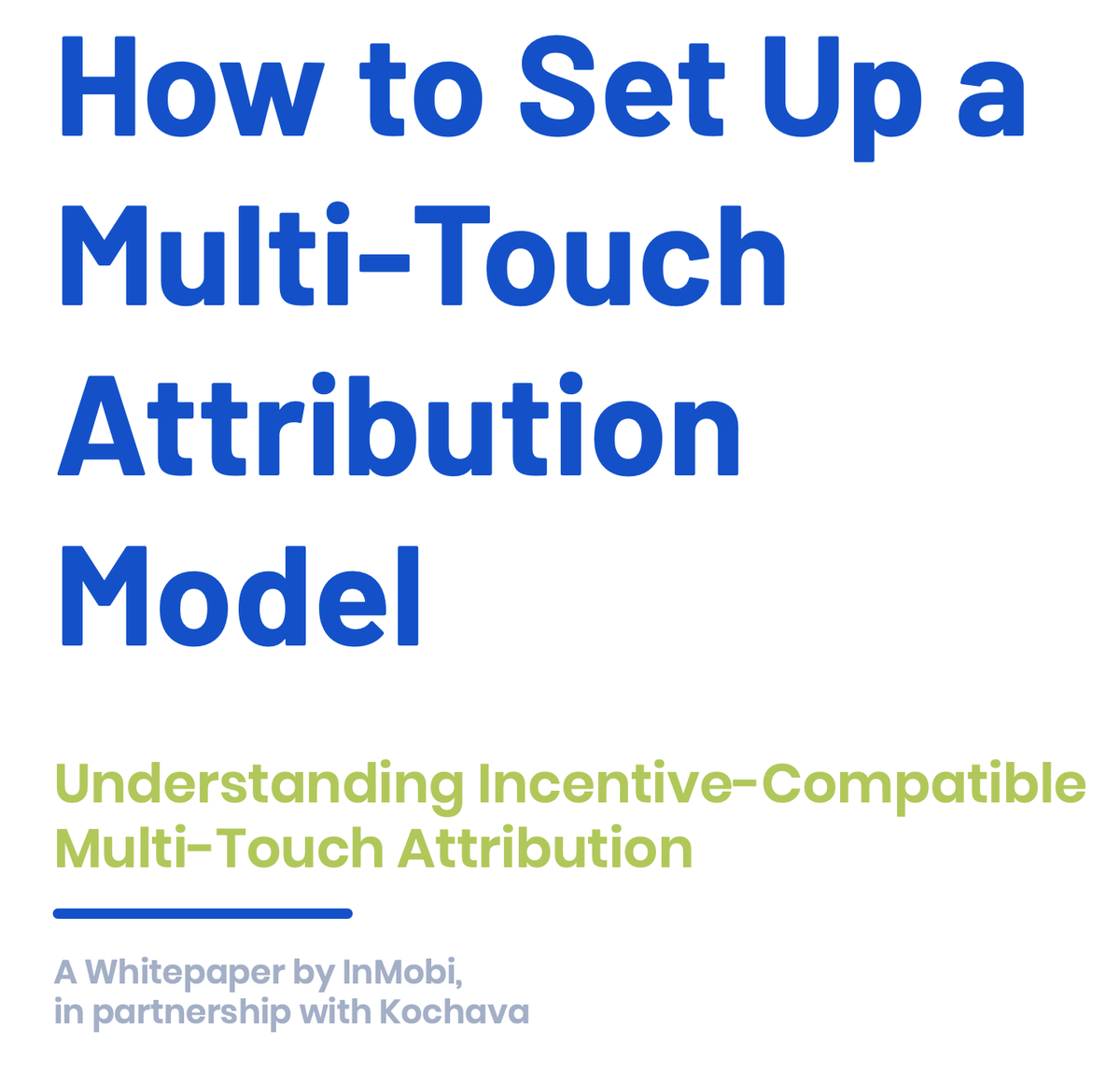 How to Set Up a Multi-Touch Attribution Model

Understanding Incentive-Compatible Multi-Touch Attribution

A Whitepaper by InMobi, in partnership with Kochava